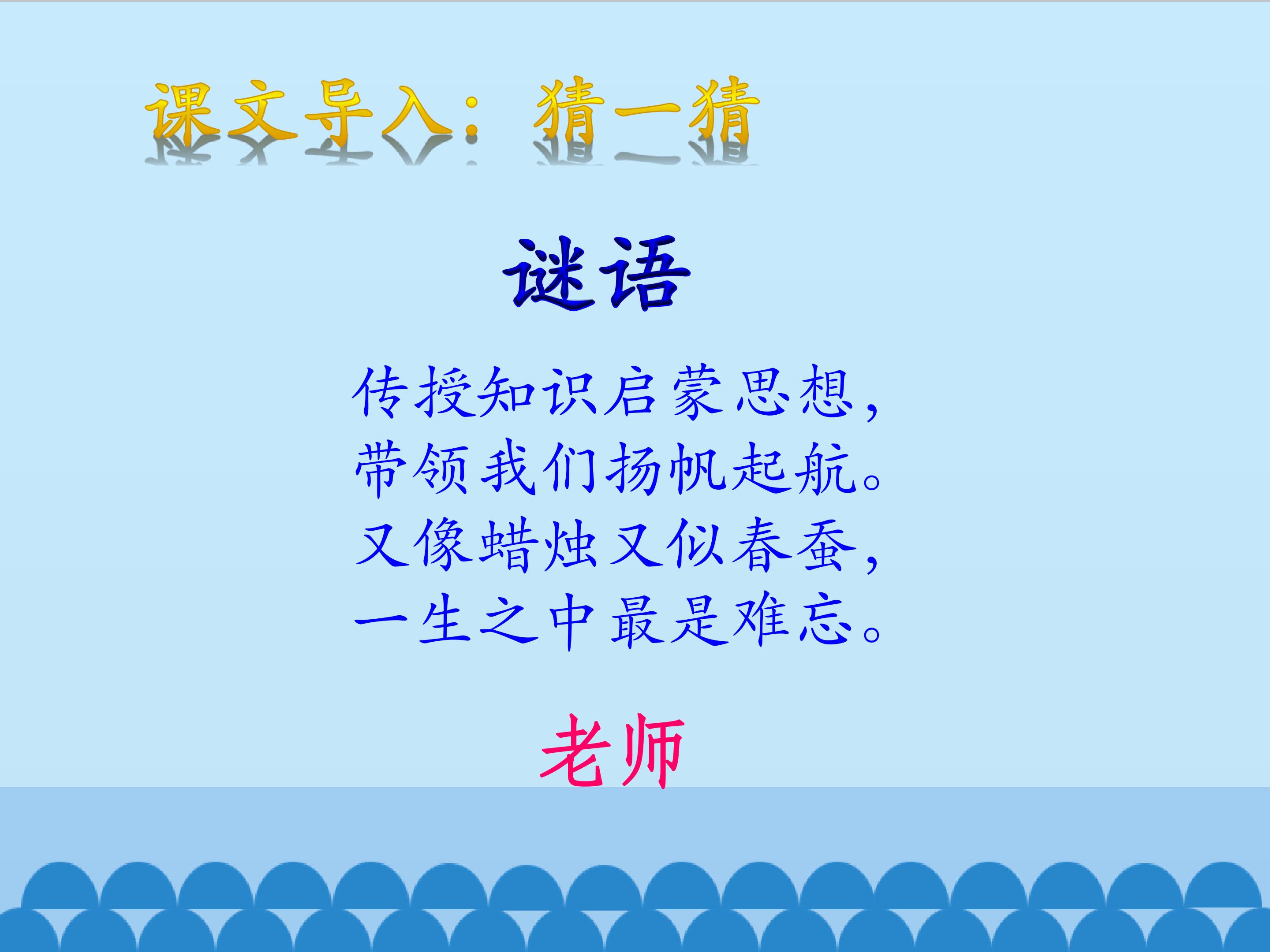 课文导入：猜一猜

谜语

传授知识启蒙思想，
带领我们扬帆起航。
又像蜡烛又似春蚕，
一生之中最是难忘。

老师